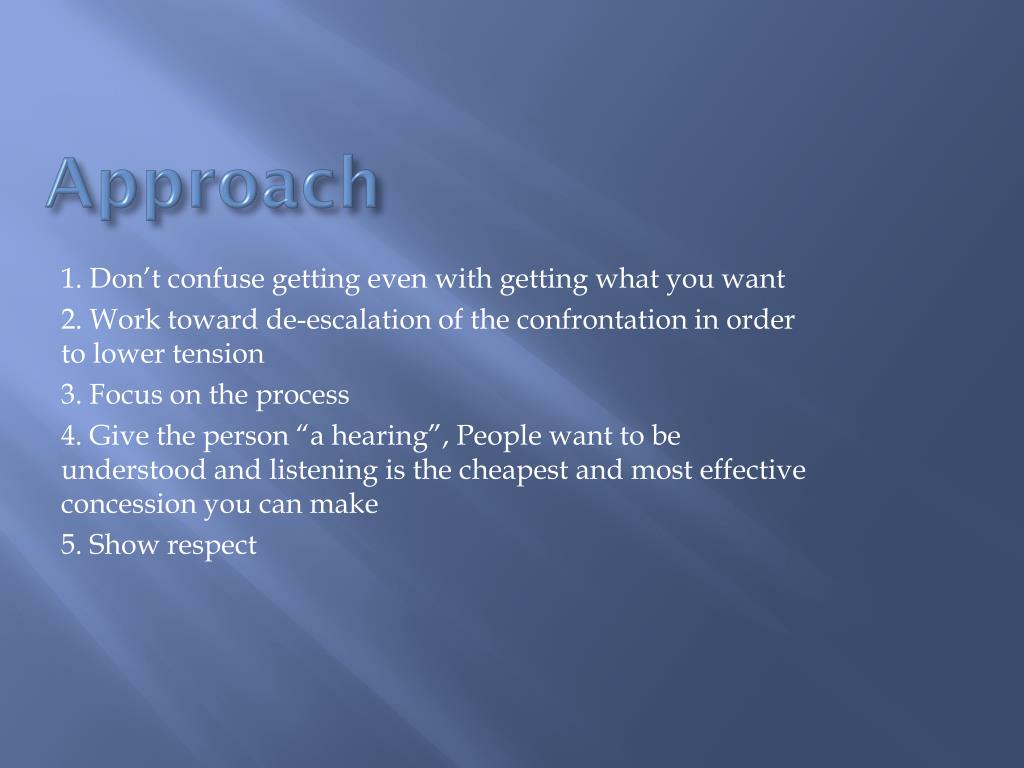 Approach

1. Don’t confuse getting even with getting what you want

2. Work toward de-escalation of the confrontation in order to lower tension

3. Focus on the process

4. Give the person “a hearing”, People want to be understood and listening is the cheapest and most effective concession you can make

5. Show respect